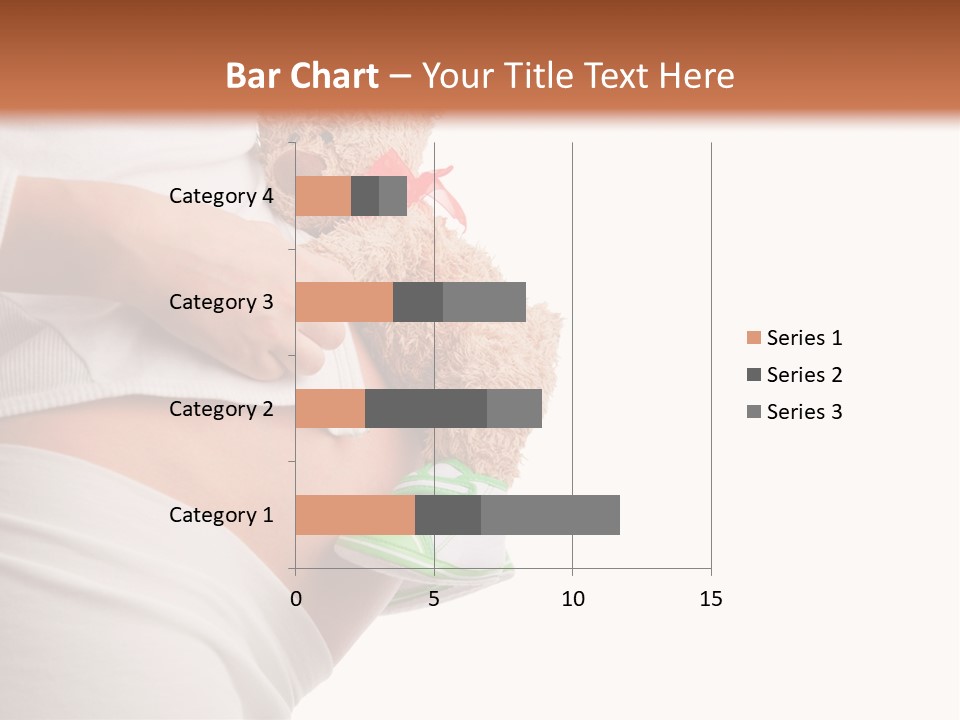 Bar Chart – Your Title Text Here

Category 4
Category 3
Category 2
Category 1

0
5
10
15

Series 1
Series 2
Series 3